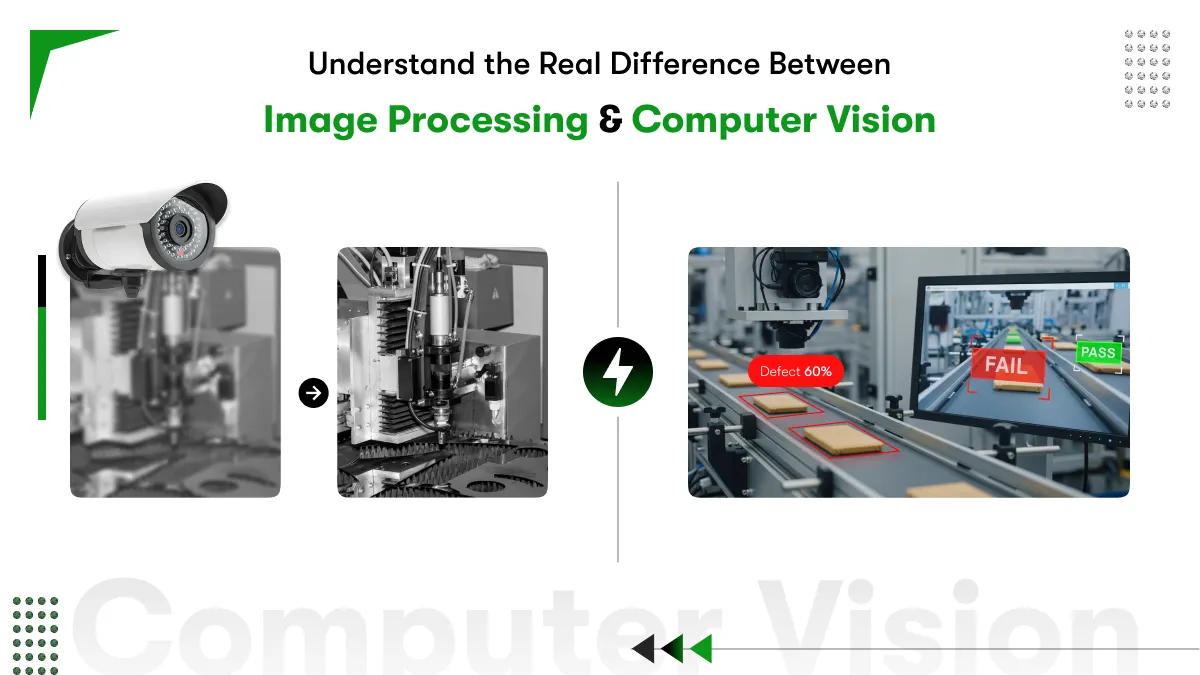 Understand the Real Difference Between
Image Processing & Computer Vision

Defect 60%

FAIL

PASS

Computer Vision